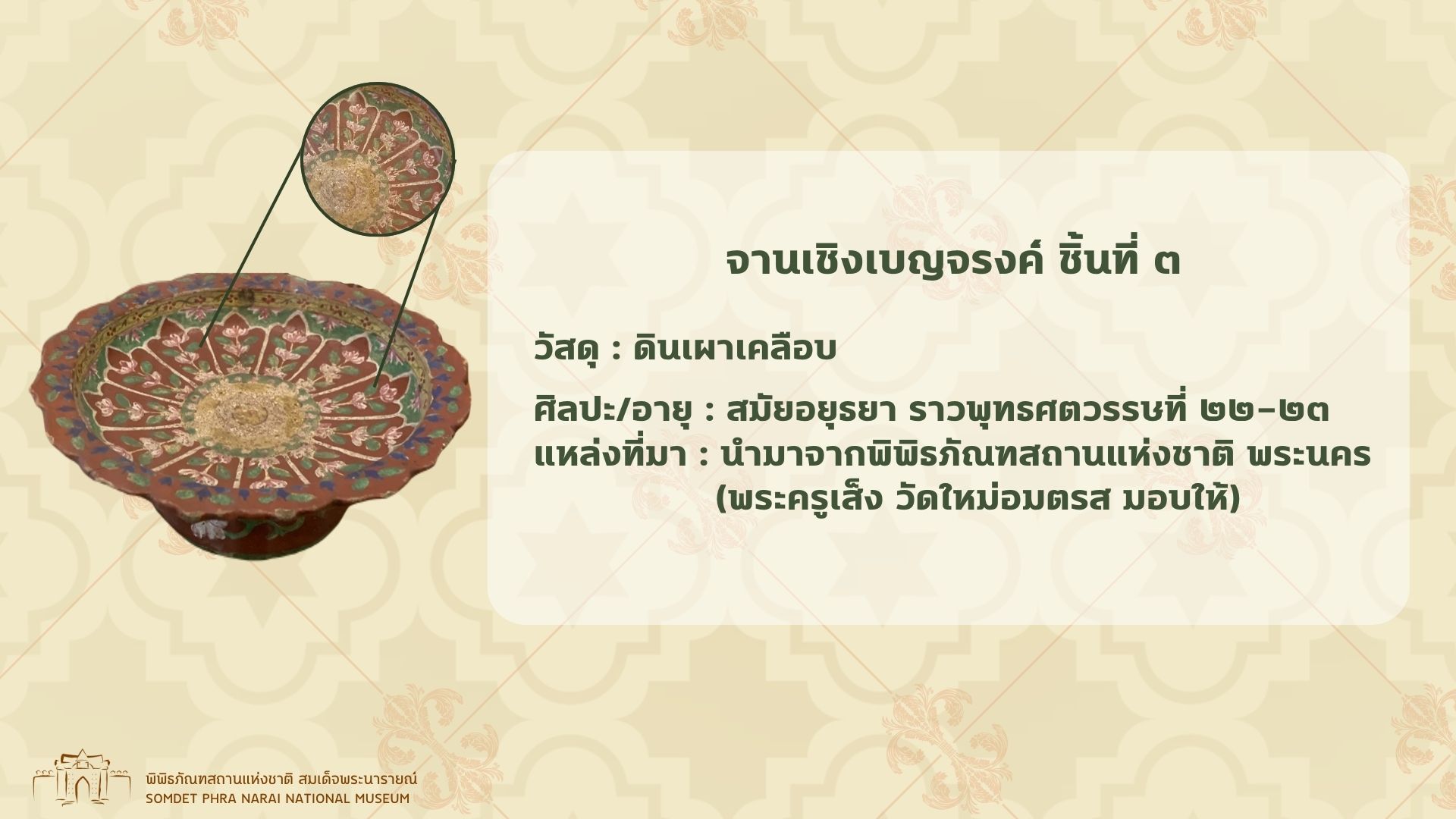 จานเชิงเบญจรงค์ ชิ้นที่ ๓

วัสดุ : ดินเผาเคลือบ

ศิลปะ/อายุ : สมัยอยุธยา ราวพุทธศตวรรษที่ ๒๒-๒๓
แหล่งที่มา : นำมาจากพิพิธภัณฑสถานแห่งชาติ พระนคร (พระครูเส็ง วัดใหม่อมตรส มอบให้)

พิพิธภัณฑสถานแห่งชาติ สมเด็จพระนารายณ์
SOMDET PHRA NARAI NATIONAL MUSEUM